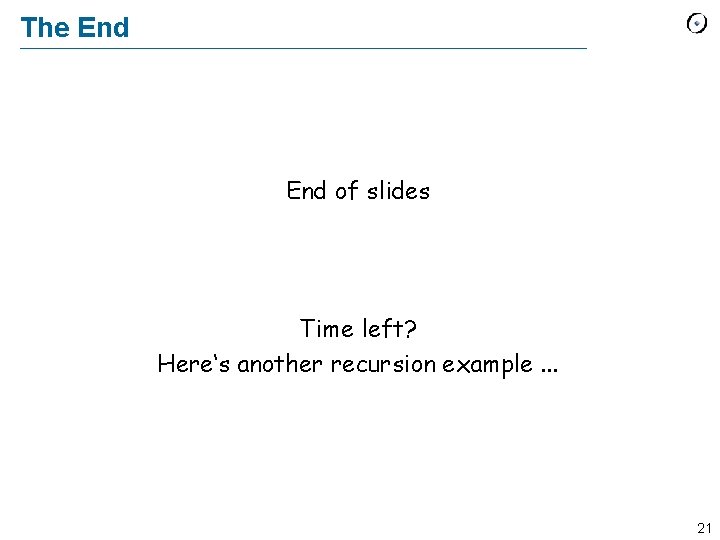 The End

End of slides

Time left?
Here‘s another recursion example ...

21